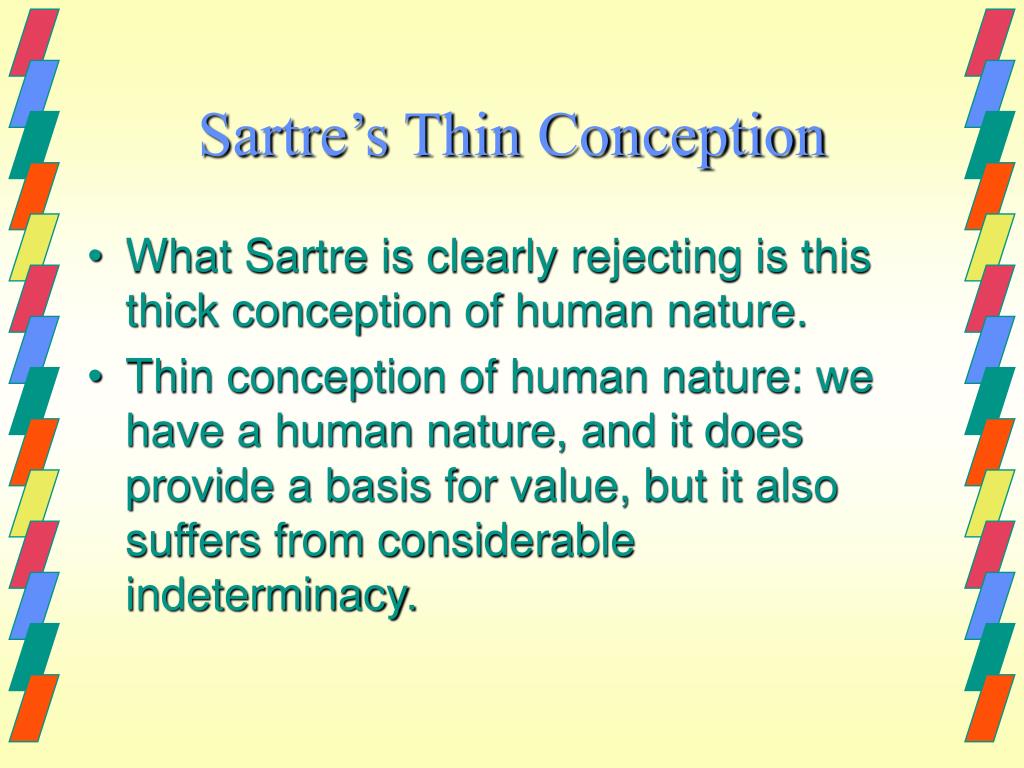 Sartre’s Thin Conception

• What Sartre is clearly rejecting is this thick conception of human nature.
• Thin conception of human nature: we have a human nature, and it does provide a basis for value, but it also suffers from considerable indeterminacy.